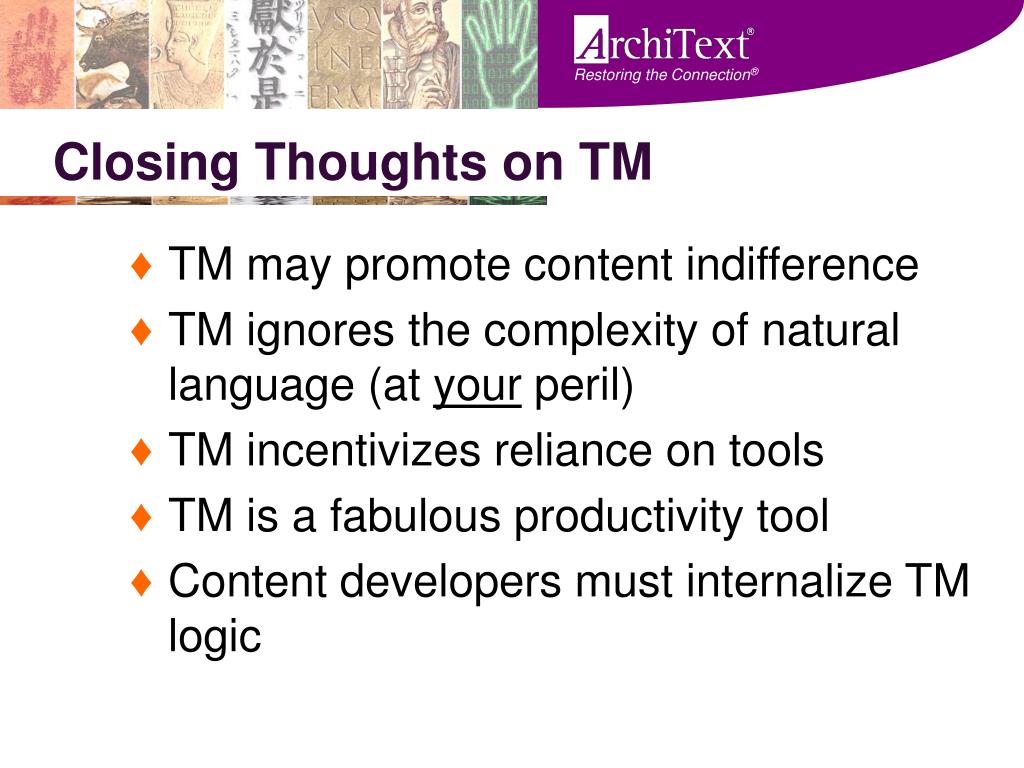 ArchiText®
Restoring the Connection®

Closing Thoughts on TM

♦ TM may promote content indifference
♦ TM ignores the complexity of natural language (at your peril)
♦ TM incentivizes reliance on tools
♦ TM is a fabulous productivity tool
♦ Content developers must internalize TM logic